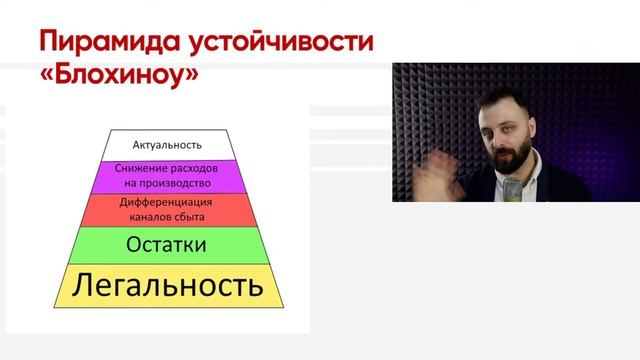 Пирамида устойчивости «Блохиноу»

Актуальность

Снижение расходов на производство

Дифференциация каналов сбыта

Остатки

Легальность